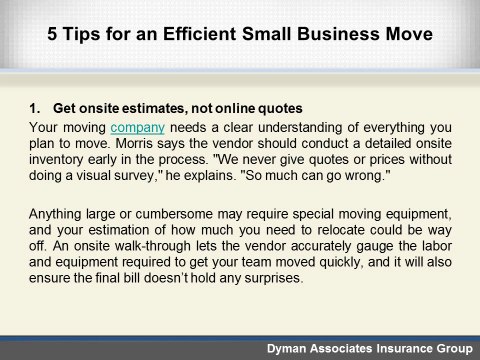 5 Tips for an Efficient Small Business Move

1. Get onsite estimates, not online quotes

Your moving company needs a clear understanding of everything you plan to move. Morris says the vendor should conduct a detailed onsite inventory early in the process. "We never give quotes or prices without doing a visual survey," he explains. "So much can go wrong."

Anything large or cumbersome may require special moving equipment, and your estimation of how much you need to relocate could be way off. An onsite walk-through lets the vendor accurately gauge the labor and equipment required to get your team moved quickly, and it will also ensure the final bill doesn't hold any surprises.

Dyman Associates Insurance Group